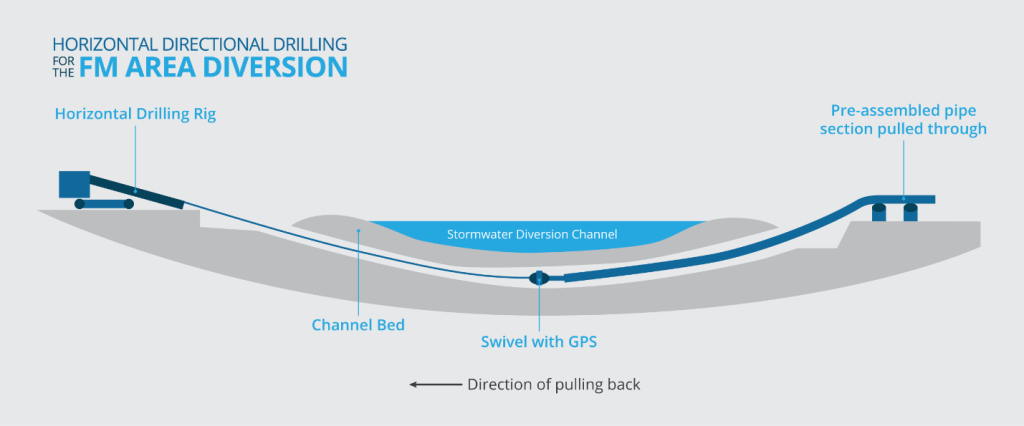 HORIZONTAL DIRECTIONAL DRILLING FOR THE FM AREA DIVERSION

Horizontal Drilling Rig

Pre-assembled pipe section pulled through

Stormwater Diversion Channel

Channel Bed

Swivel with GPS

Direction of pulling back